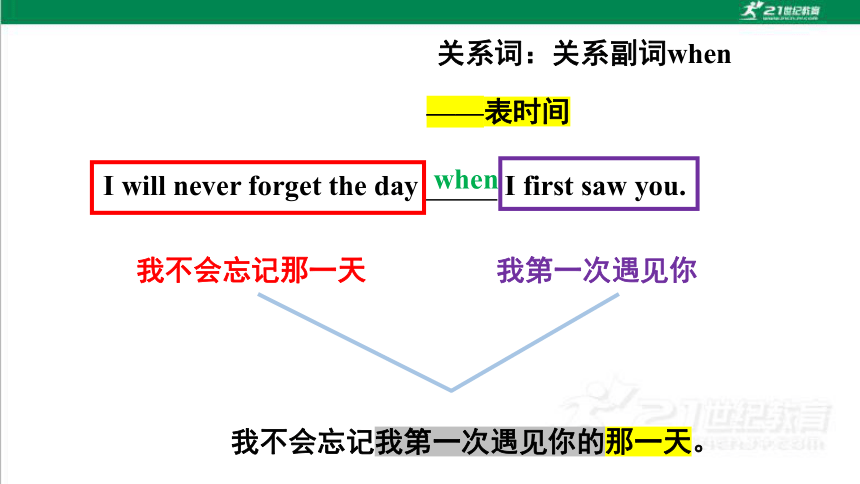 21世纪教育

关系词：关系副词when

——表时间

I will never forget the day when I first saw you.

我不会忘记那一天

我第一次遇见你

我不会忘记我第一次遇见你的那一天。

21世纪教育